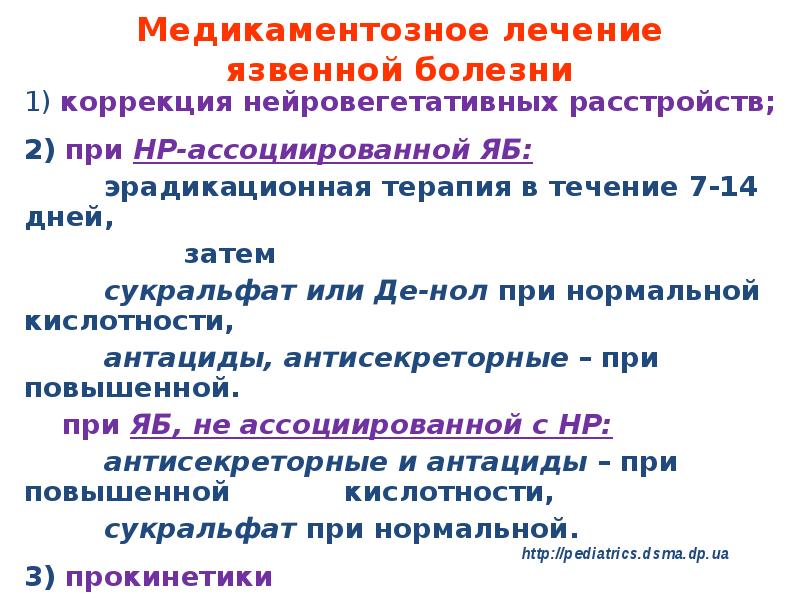 Медикаментозное лечение язвенной болезни

1) коррекция нейровегетативных расстройств;

2) при НР-ассоциированной ЯБ:

эрадикационная терапия в течение 7-14 дней,

затем

сукральфат или Де-нол при нормальной кислотности,

антациды, антисекреторные – при повышенной.

при ЯБ, не ассоциированной с НР:

антисекреторные и антациды – при повышенной кислотности,

сукральфат при нормальной.

http://pediatrics.dsma.dp.ua

3) прокинетики